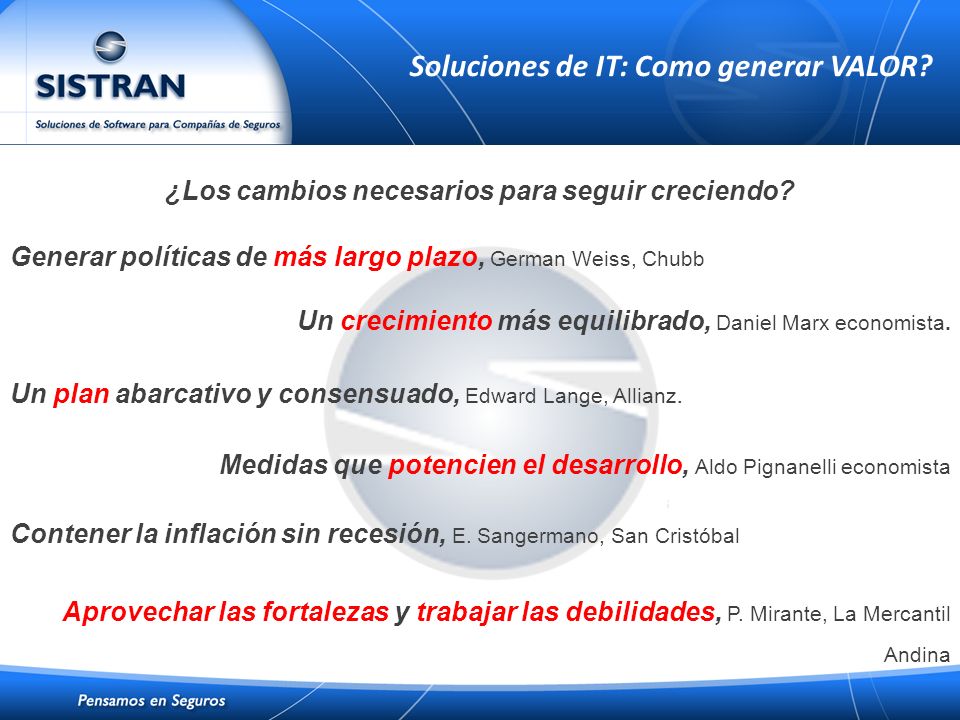 SISTRAN
Soluciones de Software para Compañías de Seguros

Soluciones de IT: Como generar VALOR?

¿Los cambios necesarios para seguir creciendo?

Generar políticas de más largo plazo, German Weiss, Chubb

Un crecimiento más equilibrado, Daniel Marx economista.

Un plan abarcativo y consensuado, Edward Lange, Allianz.

Medidas que potencien el desarrollo, Aldo Pignanelli economista

Contener la inflación sin recesión, E. Sangermano, San Cristóbal

Aprovechar las fortalezas y trabajar las debilidades, P. Mirante, La Mercantil Andina

Pensamos en Seguros